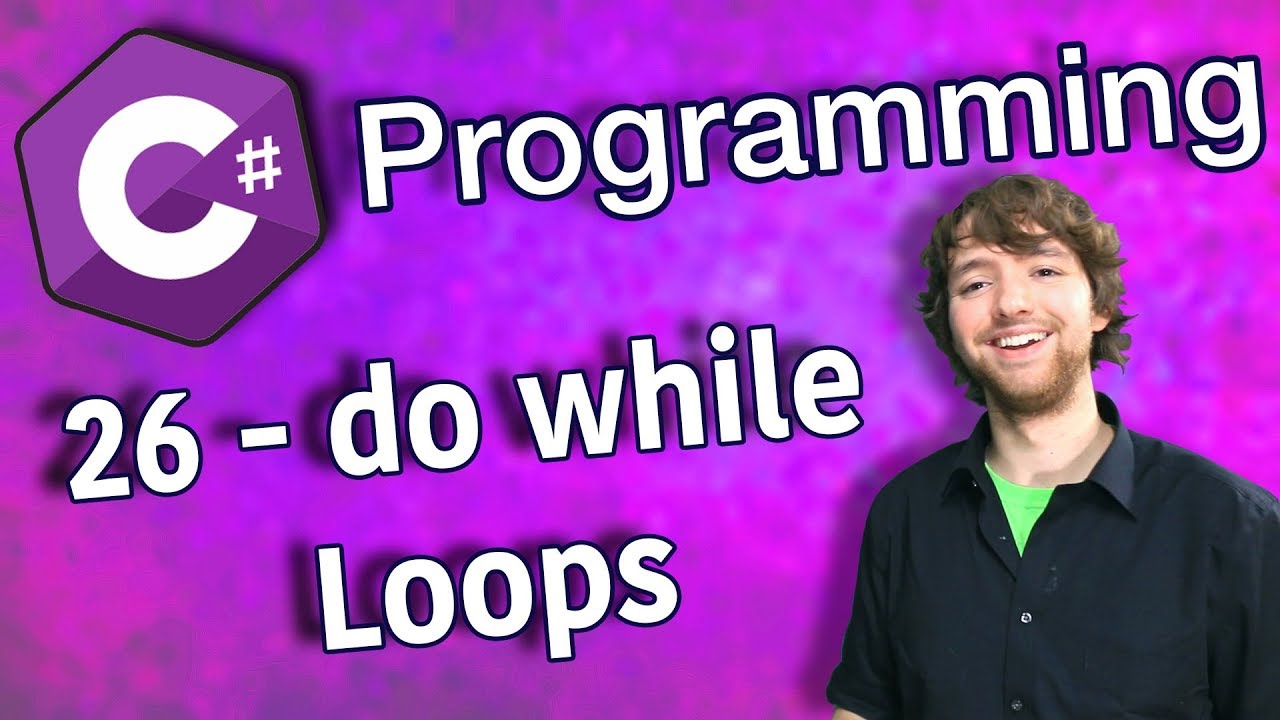 C#
Programming

26 - do while Loops